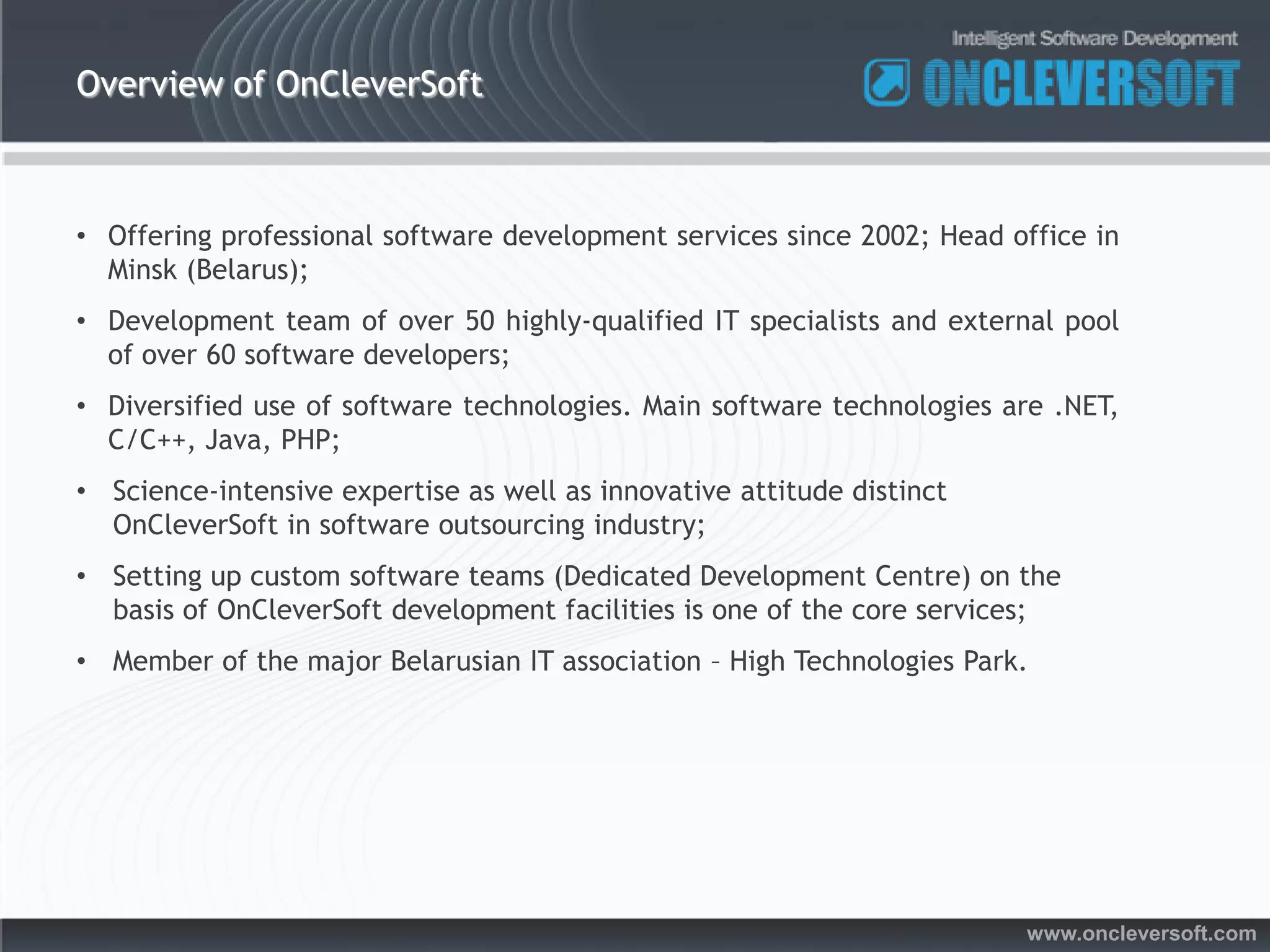 Overview of OnCleverSoft

Intelligent Software Development
ONCLEVERSOFT

• Offering professional software development services since 2002; Head office in Minsk (Belarus);

• Development team of over 50 highly-qualified IT specialists and external pool of over 60 software developers;

• Diversified use of software technologies. Main software technologies are .NET, C/C++, Java, PHP;

• Science-intensive expertise as well as innovative attitude distinct OnCleverSoft in software outsourcing industry;

• Setting up custom software teams (Dedicated Development Centre) on the basis of OnCleverSoft development facilities is one of the core services;

• Member of the major Belarusian IT association – High Technologies Park.

www.oncleversoft.com